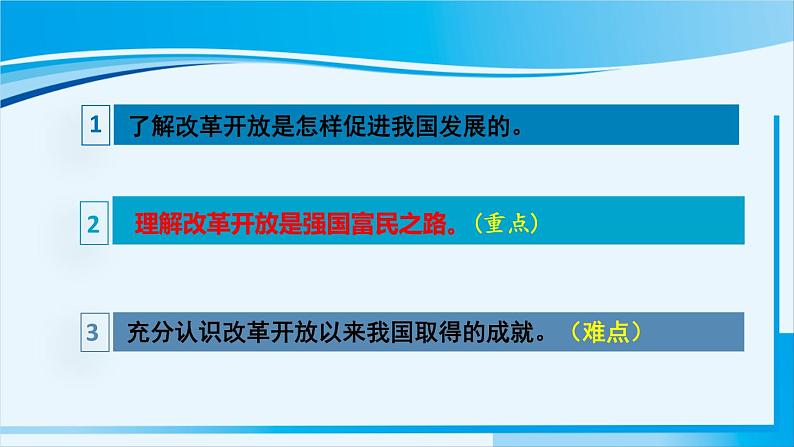 1 了解改革开放是怎样促进我国发展的。

2 理解改革开放是强国富民之路。（重点）

3 充分认识改革开放以来我国取得的成就。（难点）